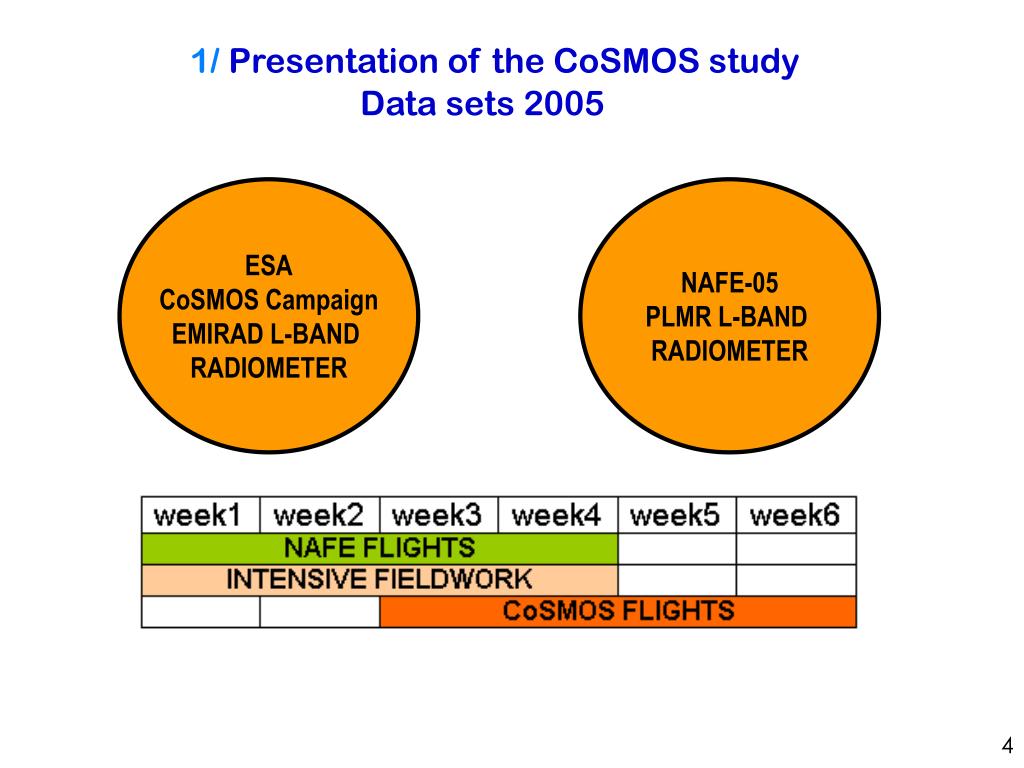 1/ Presentation of the CoSMOS study
Data sets 2005

ESA
CoSMOS Campaign
EMIRAD L-BAND
RADIOMETER

NAFE-05
PLMR L-BAND
RADIOMETER

| week1 | week2 | week3 | week4 | week5 | week6 |
|---|---|---|---|---|---|
| NAFE FLIGHTS | | | | | |
| INTENSIVE FIELDWORK | | | | | |
| | | CoSMOS FLIGHTS | | | |

4